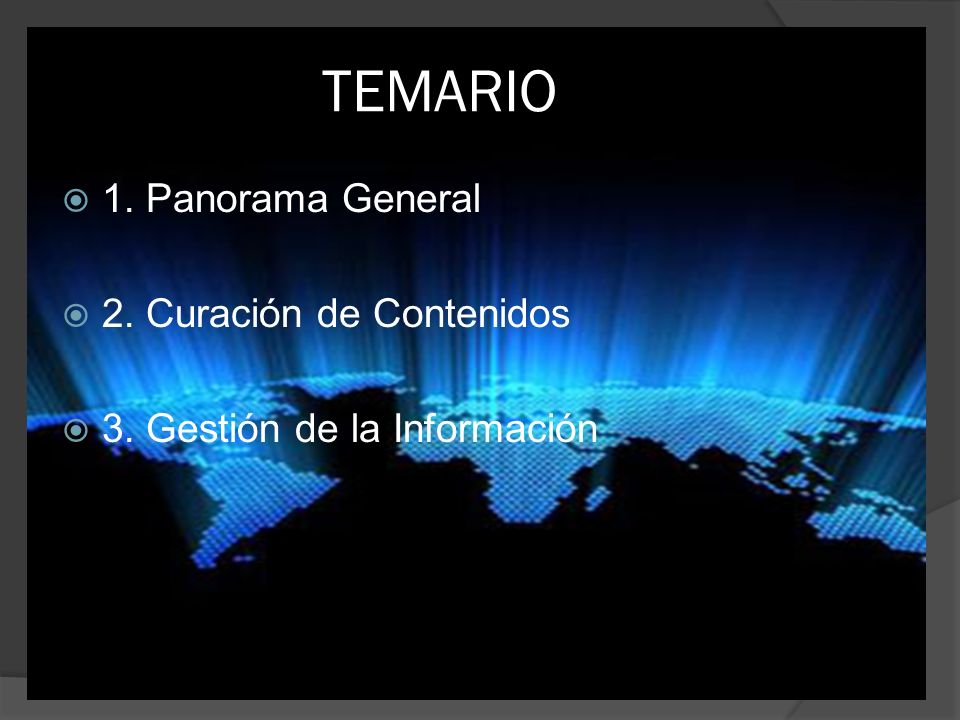 TEMARIO

1. Panorama General

2. Curación de Contenidos

3. Gestión de la Información